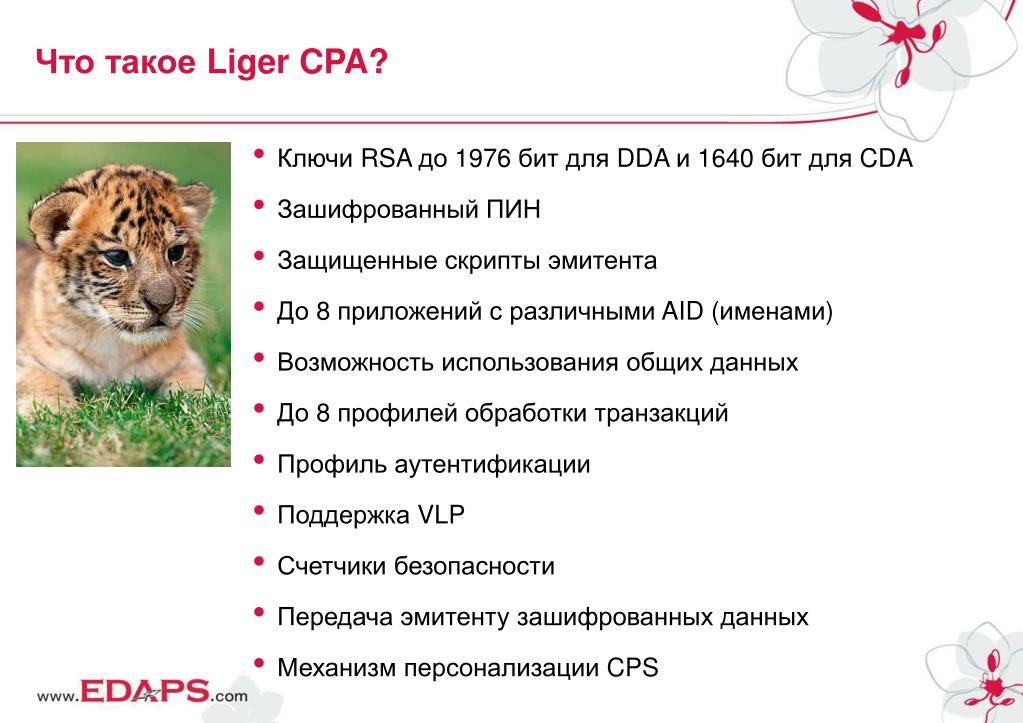 Что такое Liger CPA?

• Ключи RSA до 1976 бит для DDA и 1640 бит для CDA
• Зашифрованный ПИН
• Защищенные скрипты эмитента
• До 8 приложений с различными AID (именами)
• Возможность использования общих данных
• До 8 профилей обработки транзакций
• Профиль аутентификации
• Поддержка VLP
• Счетчики безопасности
• Передача эмитенту зашифрованных данных
• Механизм персонализации CPS

www.EDAPS.com